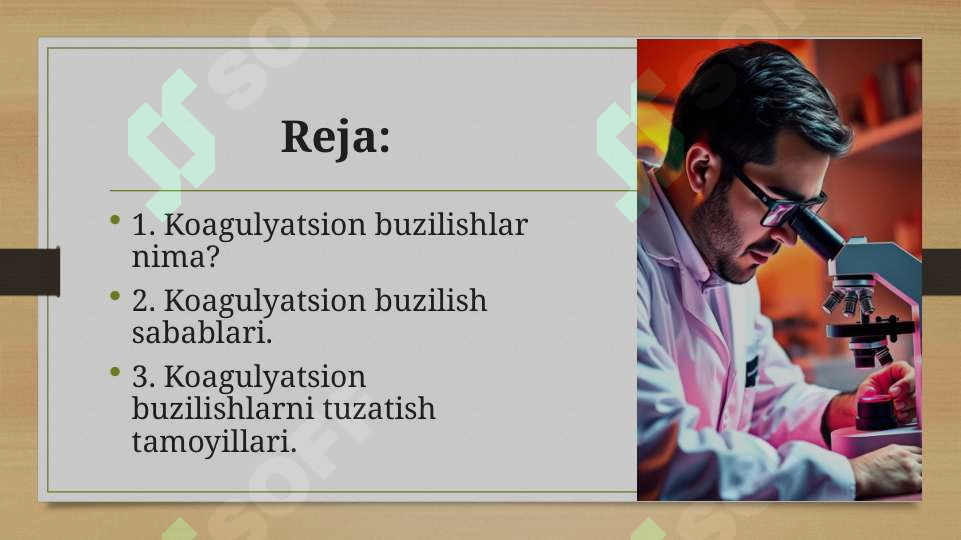 Reja:

• 1. Koagulyatsion buzilishlar nima?

• 2. Koagulyatsion buzilish sabablari.

• 3. Koagulyatsion buzilishlarni tuzatish tamoyillari.